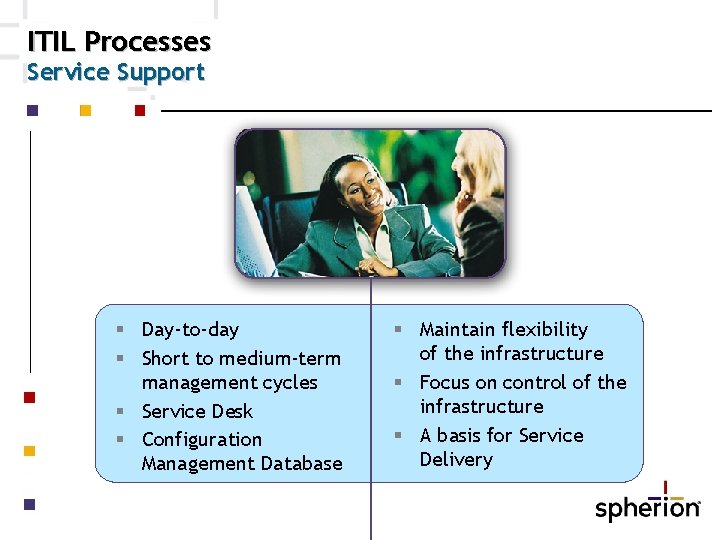 ITIL Processes
Service Support

- Day-to-day
- Short to medium-term management cycles
- Service Desk
- Configuration Management Database

- Maintain flexibility of the infrastructure
- Focus on control of the infrastructure
- A basis for Service Delivery

spherion